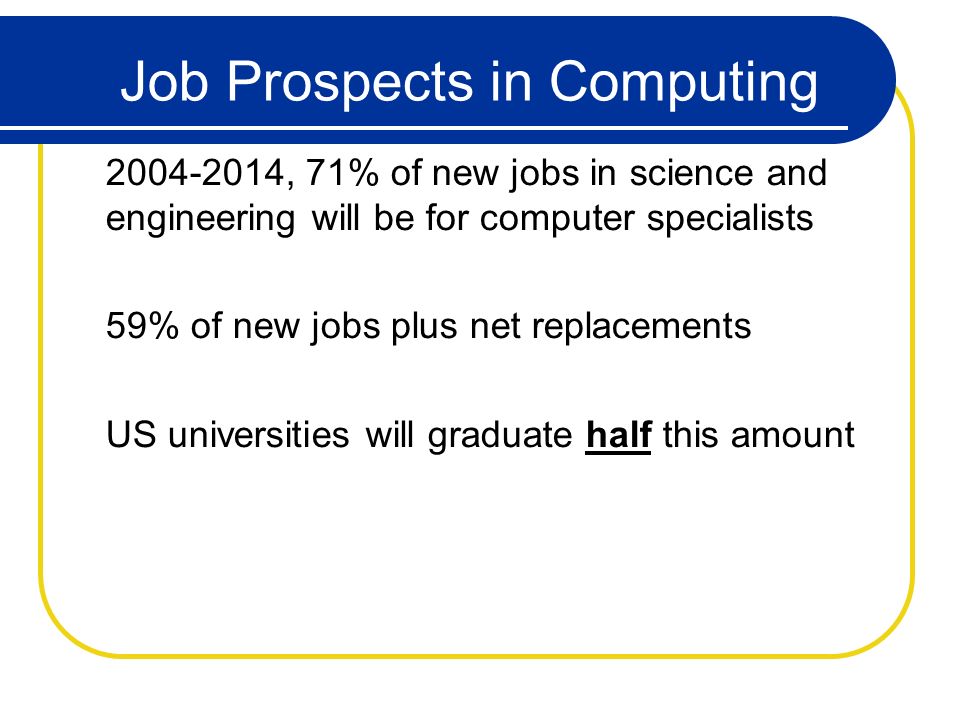 Job Prospects in Computing

2004-2014, 71% of new jobs in science and engineering will be for computer specialists

59% of new jobs plus net replacements

US universities will graduate half this amount